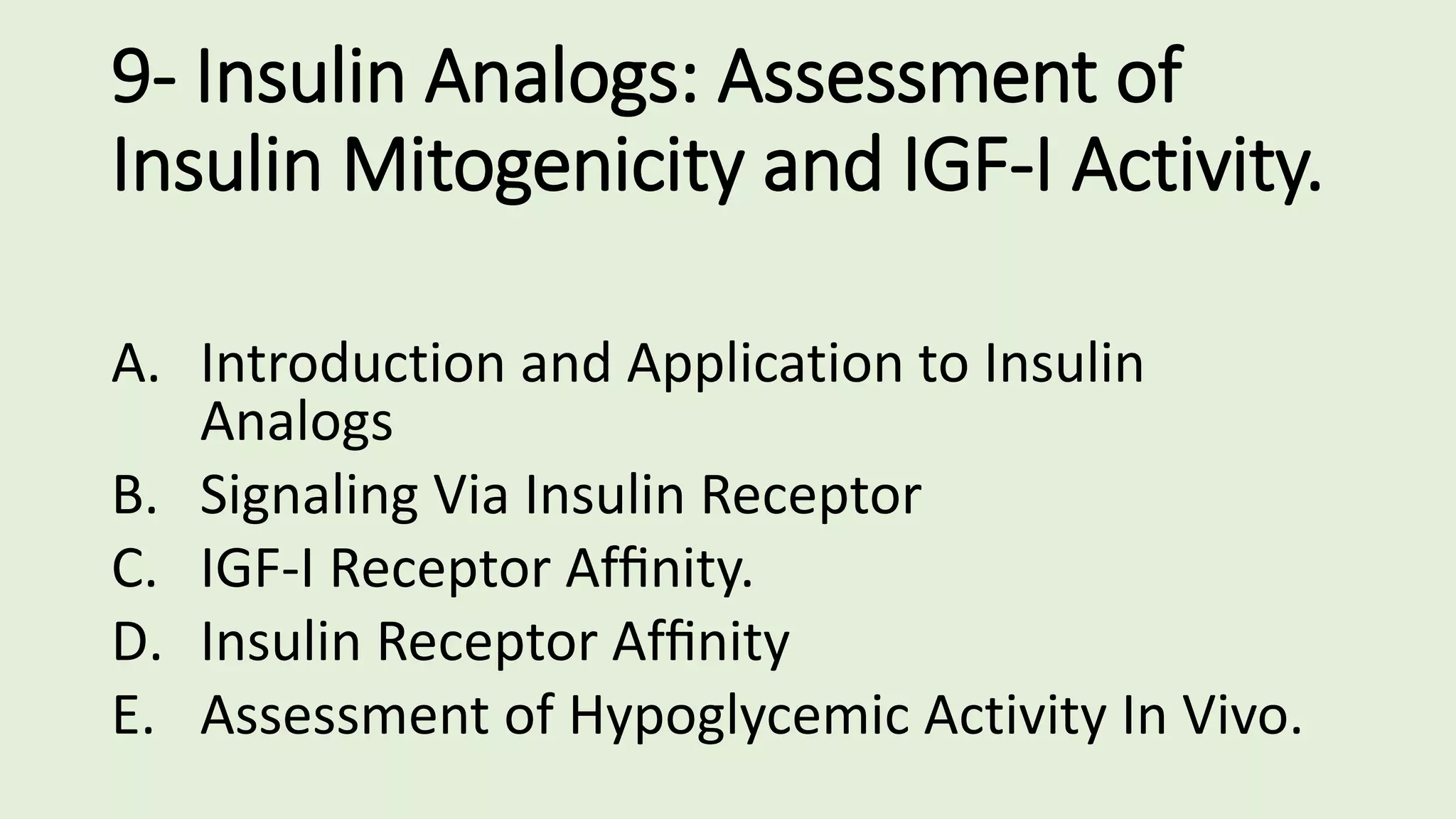 9- Insulin Analogs: Assessment of Insulin Mitogenicity and IGF-I Activity.

A. Introduction and Application to Insulin Analogs
B. Signaling Via Insulin Receptor
C. IGF-I Receptor Affinity.
D. Insulin Receptor Affinity
E. Assessment of Hypoglycemic Activity In Vivo.